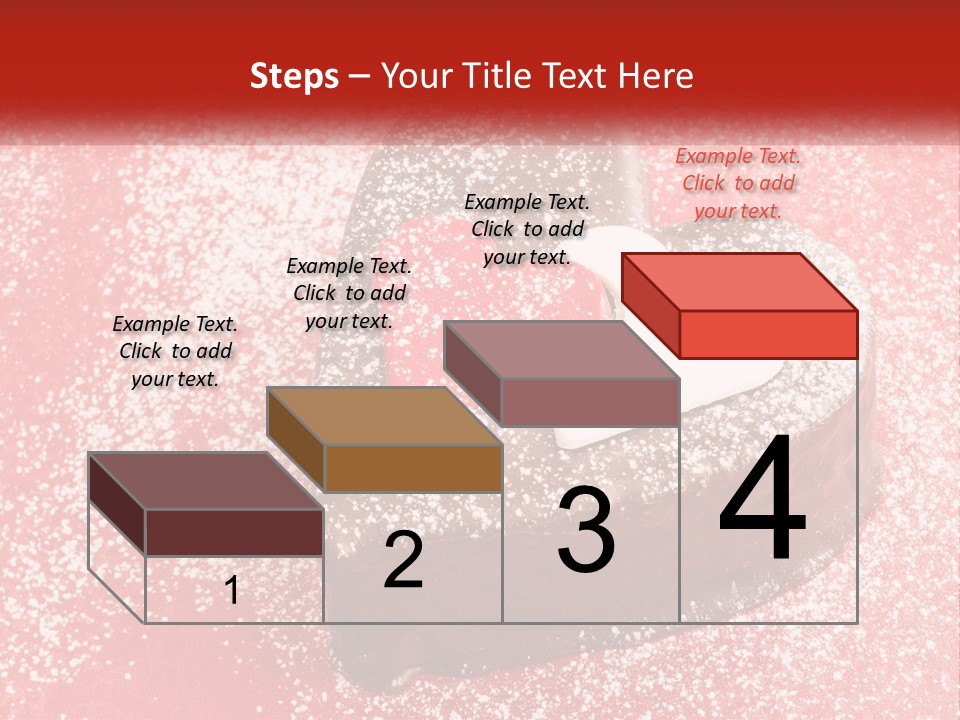 Steps – Your Title Text Here

Example Text. Click to add your text.

Example Text. Click to add your text.

Example Text. Click to add your text.

Example Text. Click to add your text.

1

2

3

4